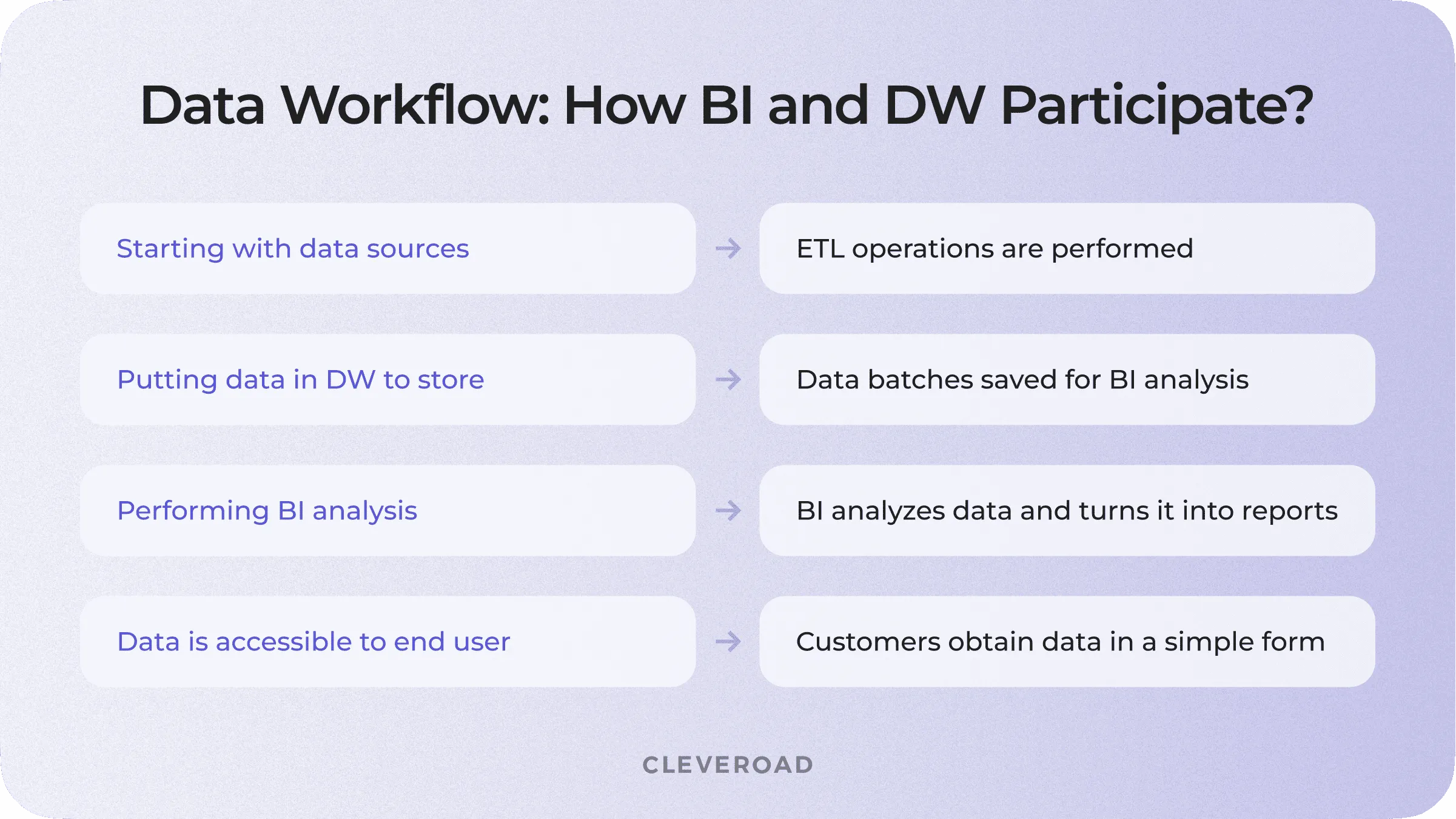 Data Workflow: How BI and DW Participate?

Starting with data sources → ETL operations are performed

Putting data in DW to store → Data batches saved for BI analysis

Performing BI analysis → BI analyzes data and turns it into reports

Data is accessible to end user → Customers obtain data in a simple form

CLEVEROAD